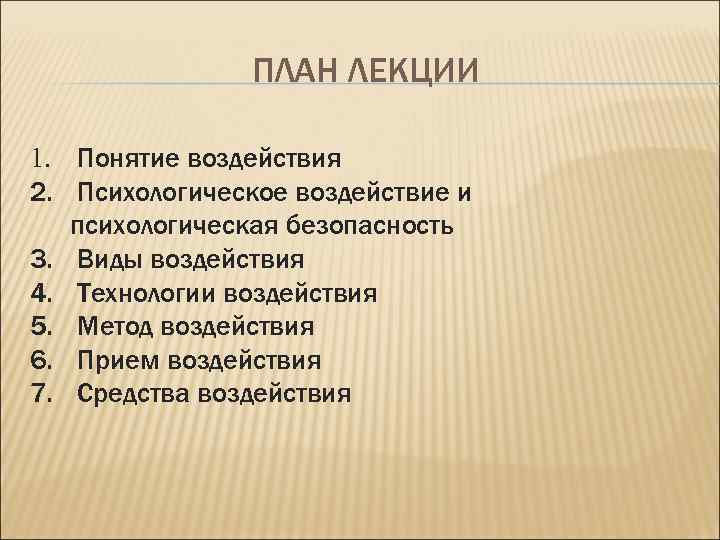 ПЛАН ЛЕКЦИИ

1. Понятие воздействия
2. Психологическое воздействие и психологическая безопасность
3. Виды воздействия
4. Технологии воздействия
5. Метод воздействия
6. Прием воздействия
7. Средства воздействия